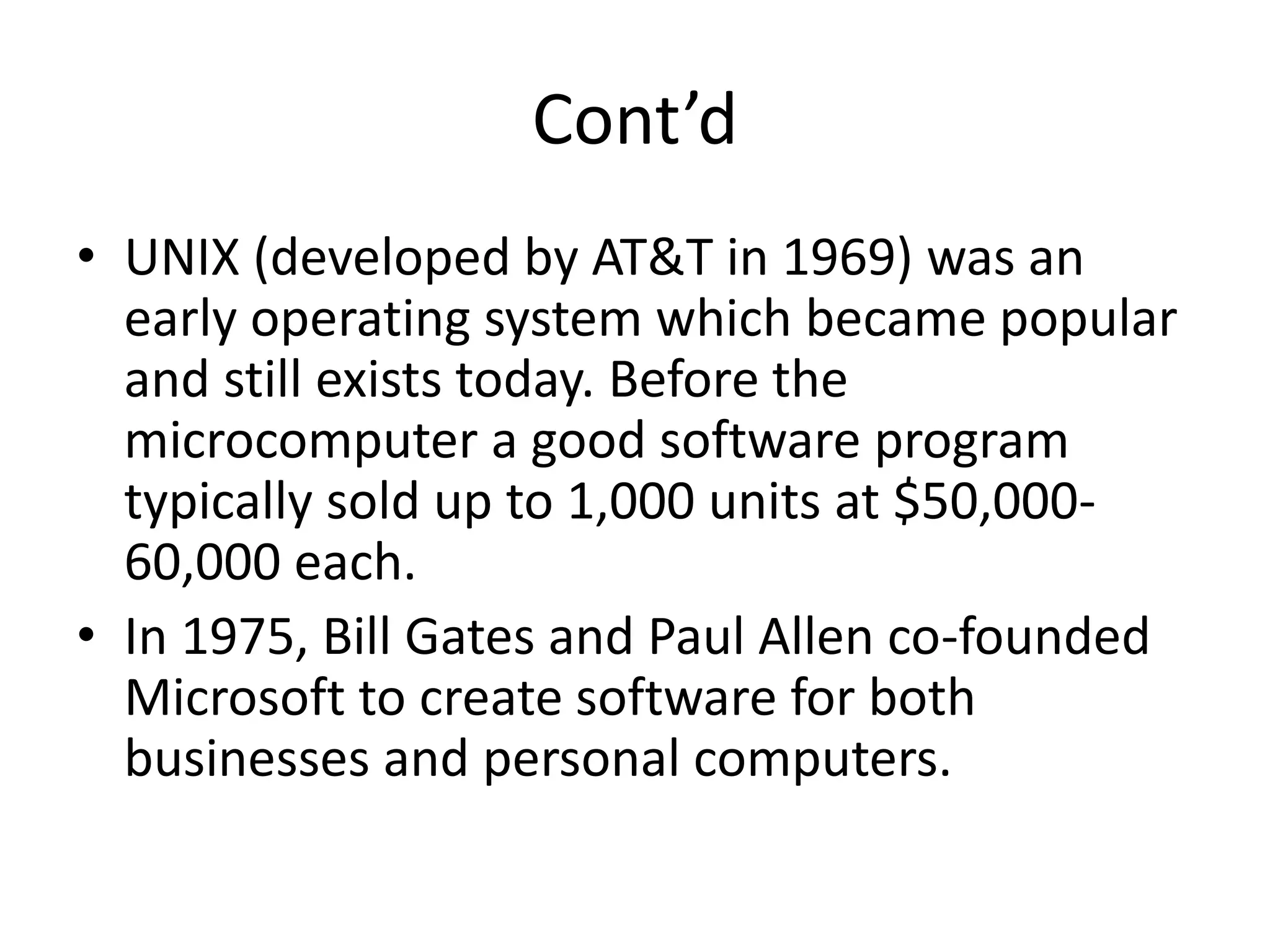 Cont’d

• UNIX (developed by AT&T in 1969) was an early operating system which became popular and still exists today. Before the microcomputer a good software program typically sold up to 1,000 units at \$50,000-60,000 each.

• In 1975, Bill Gates and Paul Allen co-founded Microsoft to create software for both businesses and personal computers.